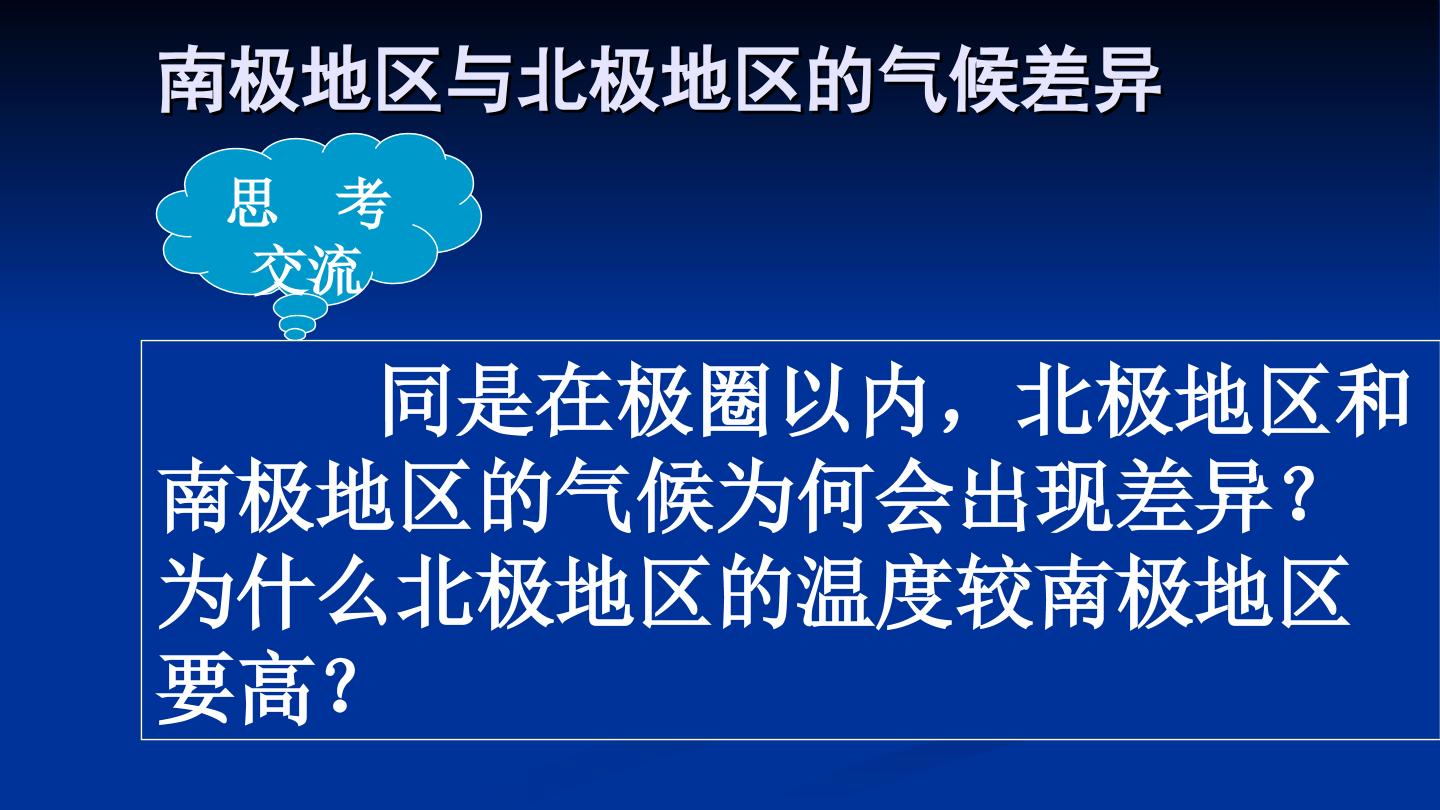 南极地区与北极地区的气候差异

思 考
交流

同是在极圈以内，北极地区和南极地区的气候为何会出现差异？为什么北极地区的温度较南极地区要高？